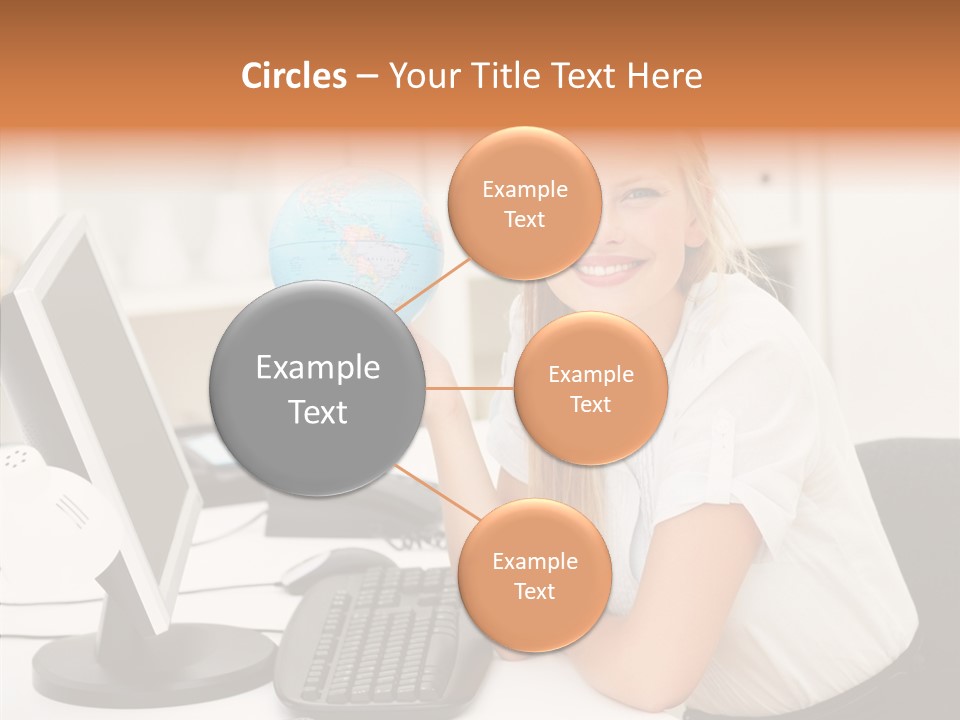 Circles – Your Title Text Here

Example Text

Example Text

Example Text

Example Text